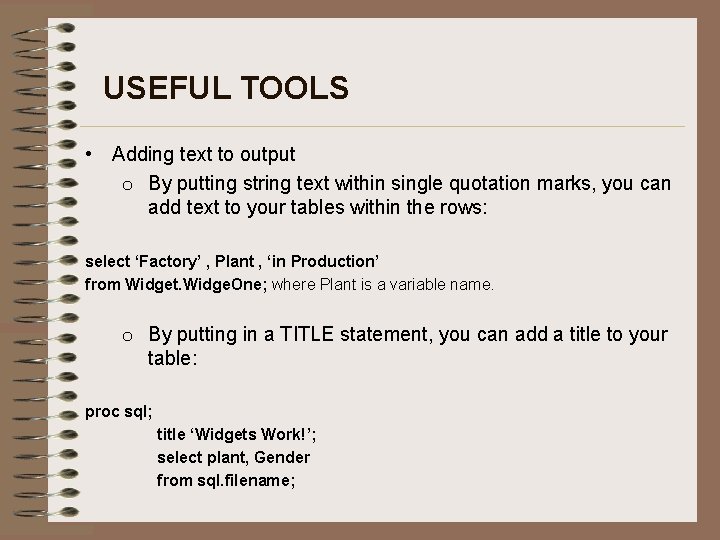 USEFUL TOOLS

• Adding text to output
  o By putting string text within single quotation marks, you can add text to your tables within the rows:

select ‘Factory’ , Plant , ‘in Production’
from Widget.WidgeOne; where Plant is a variable name.

  o By putting in a TITLE statement, you can add a title to your table:

proc sql;
title ‘Widgets Work!’;
select plant, Gender
from sql.filename;